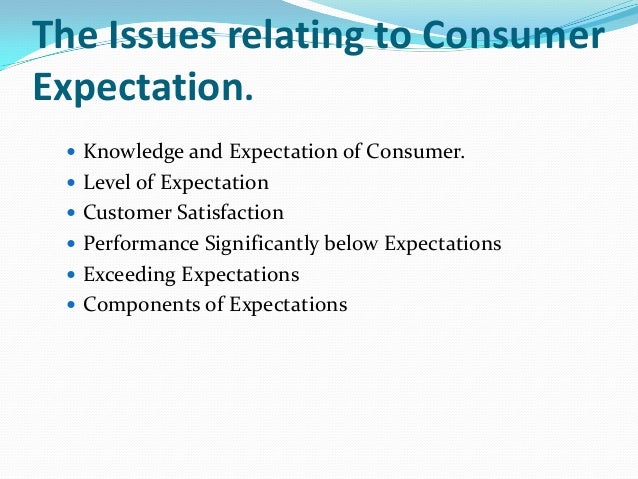 The Issues relating to Consumer Expectation.

- Knowledge and Expectation of Consumer.
- Level of Expectation
- Customer Satisfaction
- Performance Significantly below Expectations
- Exceeding Expectations
- Components of Expectations